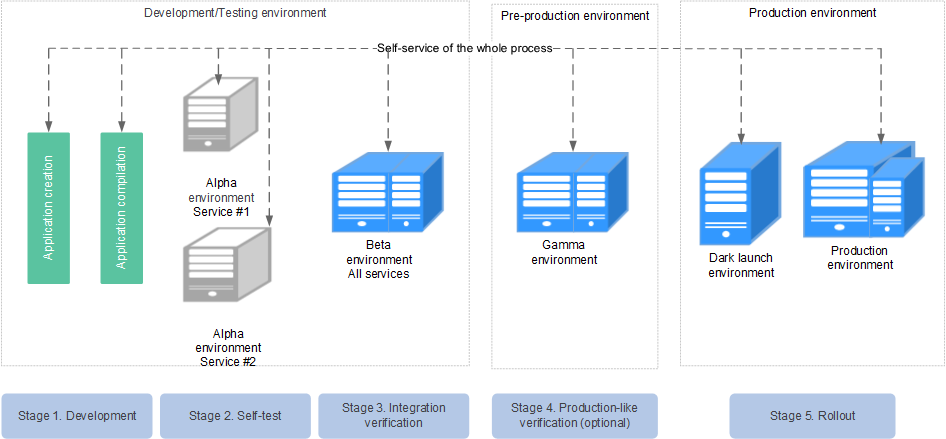 Development/Testing environment

Pre-production environment

Production environment

Self-service of the whole process

Application creation

Application compilation

Alpha environment Service #1

Alpha environment Service #2

Beta environment All services

Gamma environment

Dark launch environment

Production environment

Stage 1. Development

Stage 2. Self-test

Stage 3. Integration verification

Stage 4. Production-like verification (optional)

Stage 5. Rollout